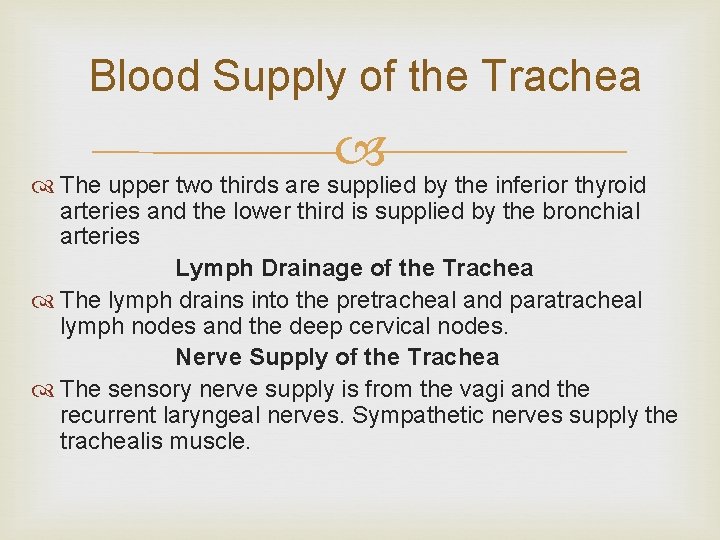 Blood Supply of the Trachea

The upper two thirds are supplied by the inferior thyroid arteries and the lower third is supplied by the bronchial arteries

Lymph Drainage of the Trachea

The lymph drains into the pretracheal and paratracheal lymph nodes and the deep cervical nodes.

Nerve Supply of the Trachea

The sensory nerve supply is from the vagi and the recurrent laryngeal nerves. Sympathetic nerves supply the trachealis muscle.